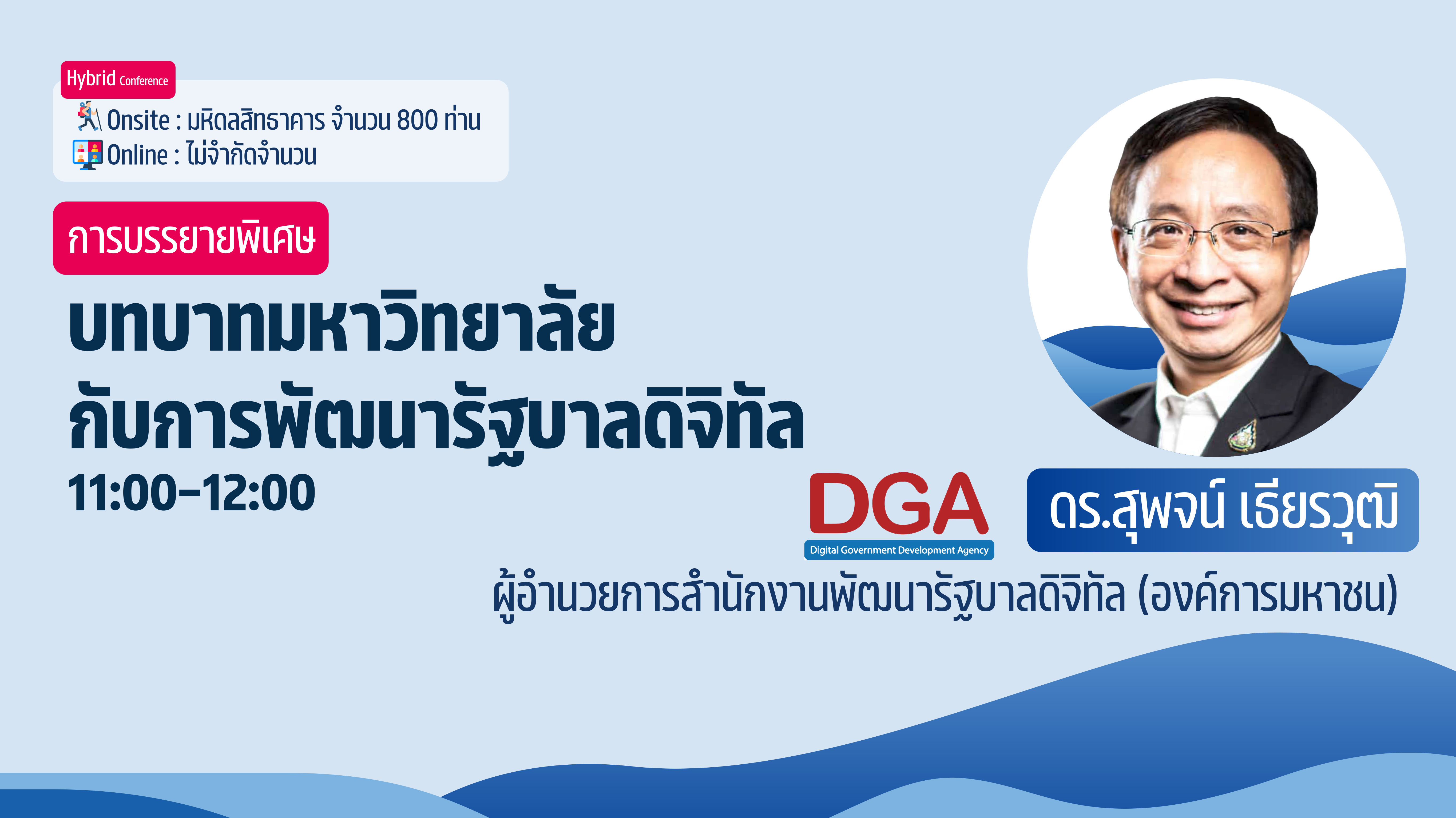 Hybrid Conference
Onsite : มหิดลสิทธาคาร จำนวน 800 ท่าน
Online : ไม่จำกัดจำนวน

การบรรยายพิเศษ

บทบาทมหาวิทยาลัย
กับการพัฒนารัฐบาลดิจิทัล

11:00-12:00

DGA
Digital Government Development Agency

ดร.สุพจน์ เธียรวุฒิ

ผู้อำนวยการสำนักงานพัฒนารัฐบาลดิจิทัล (องค์การมหาชน)